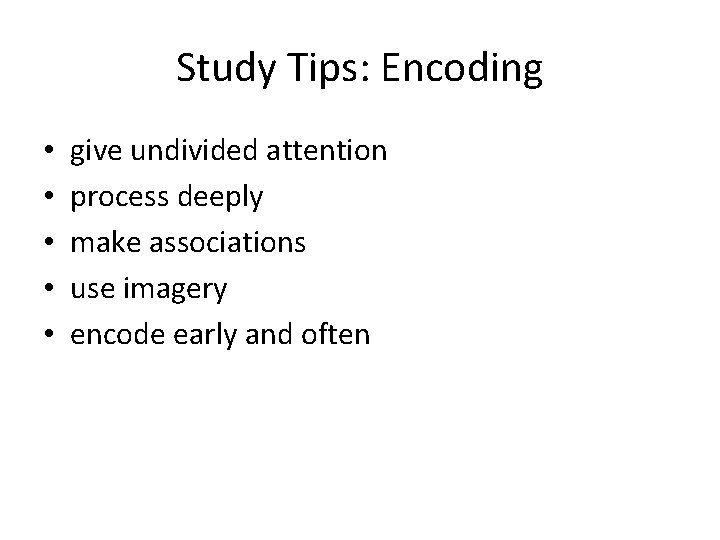 Study Tips: Encoding

• give undivided attention
• process deeply
• make associations
• use imagery
• encode early and often